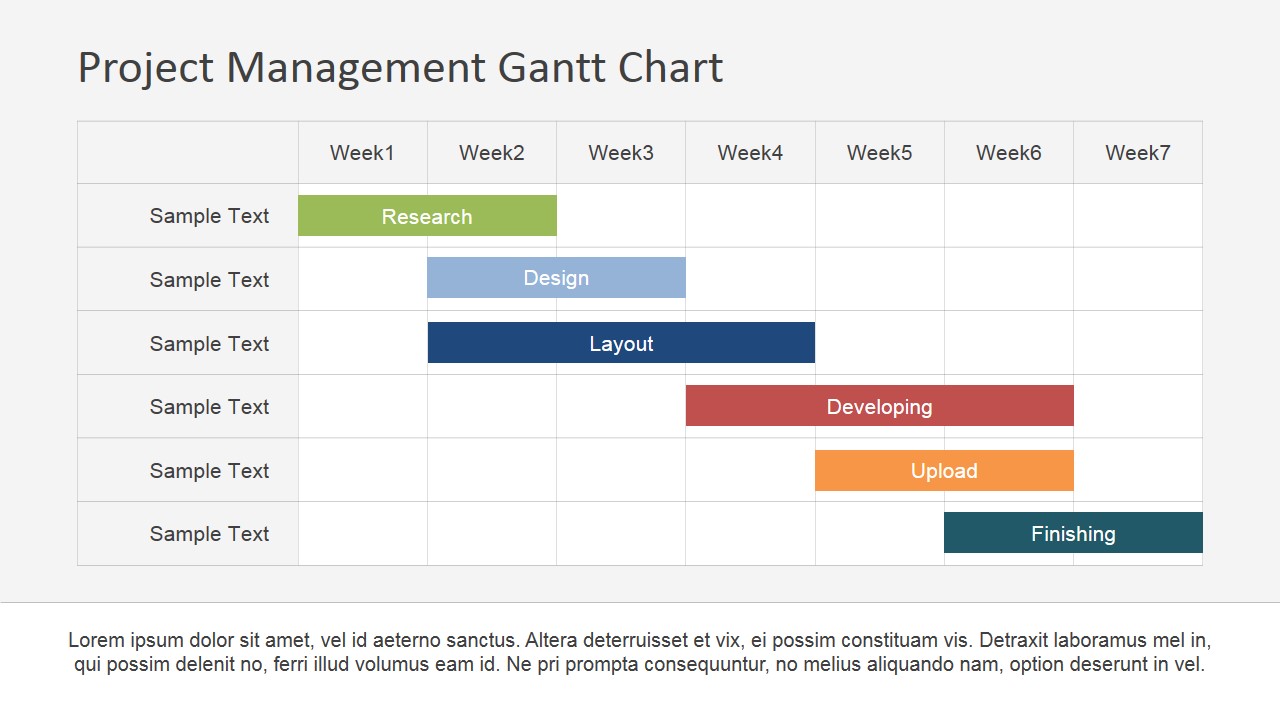 Project Management Gantt Chart

| | Week1 | Week2 | Week3 | Week4 | Week5 | Week6 | Week7 |
|---|---|---|---|---|---|---|---|
| Sample Text | Research | | | | | | |
| Sample Text | | Design | | | | | |
| Sample Text | | Layout | | | | | |
| Sample Text | | | | Developing | | | |
| Sample Text | | | | | Upload | | |
| Sample Text | | | | | | Finishing | |

Lorem ipsum dolor sit amet, vel id aeterno sanctus. Altera deterruisset et vix, ei possim constituam vis. Detraxit laboramus mel in, qui possim delenit no, ferri illud volumus eam id. Ne pri prompta consequuntur, no melius aliquando nam, option deserunt in vel.